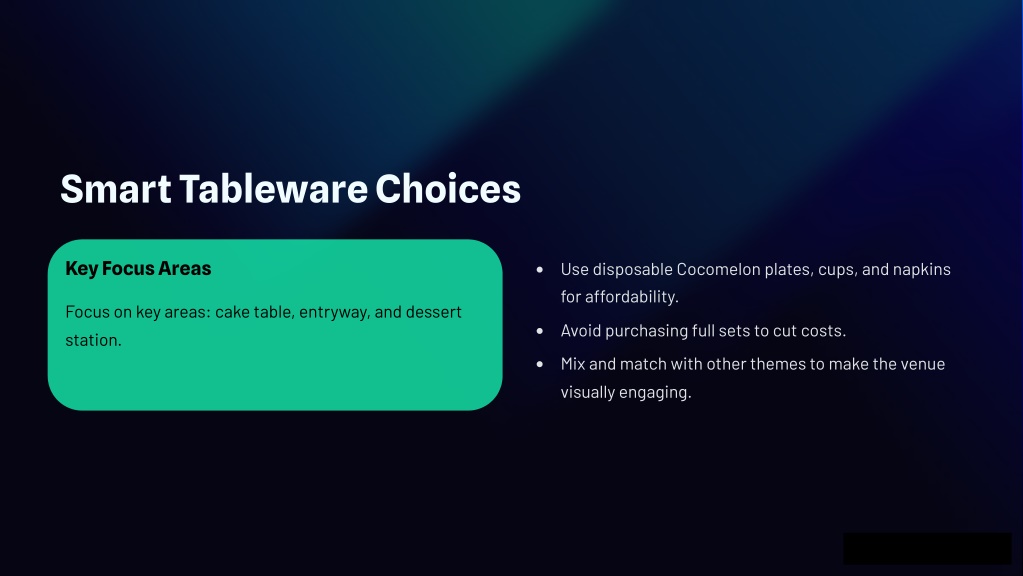 Smart Tableware Choices

Key Focus Areas

Focus on key areas: cake table, entryway, and dessert station.

• Use disposable Cocomelon plates, cups, and napkins for affordability.
• Avoid purchasing full sets to cut costs.
• Mix and match with other themes to make the venue visually engaging.